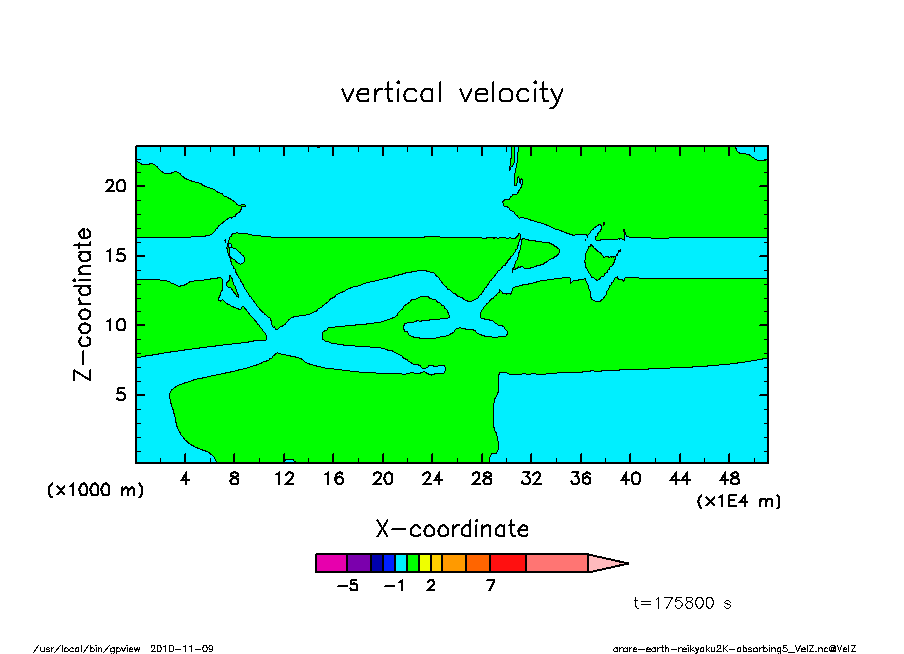 vertical velocity

Z-coordinate

20
15
10
5

(x1000 m)

4 8 12 16 20 24 28 32 36 40 44 48

(x1E4 m)

X-coordinate

-5 -1 2 7

t=175800 s

/usr/local/bin/gpview 2010-11-09

arare-earth-reikyaku2K-absorbing5_VelZ.nc@VelZ